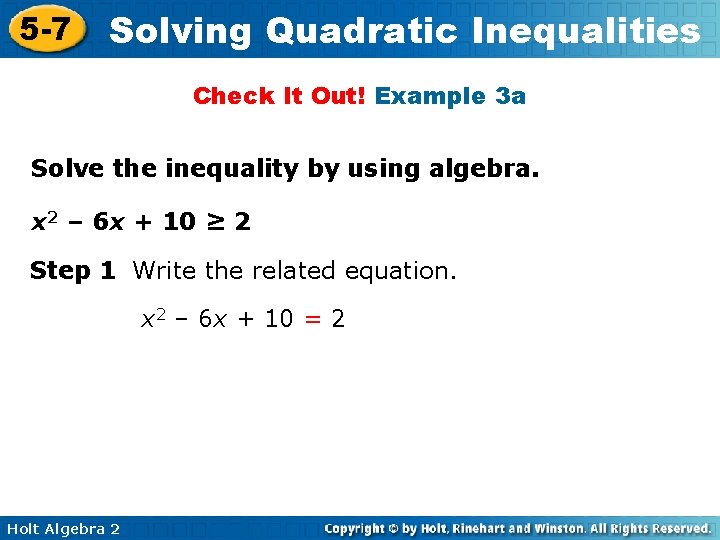 5-7 Solving Quadratic Inequalities

Check It Out! Example 3a

Solve the inequality by using algebra.

$x^2 - 6x + 10 \geq 2$

Step 1 Write the related equation.

$x^2 - 6x + 10 = 2$

Holt Algebra 2

Copyright © by Holt, Rinehart and Winston. All Rights Reserved.